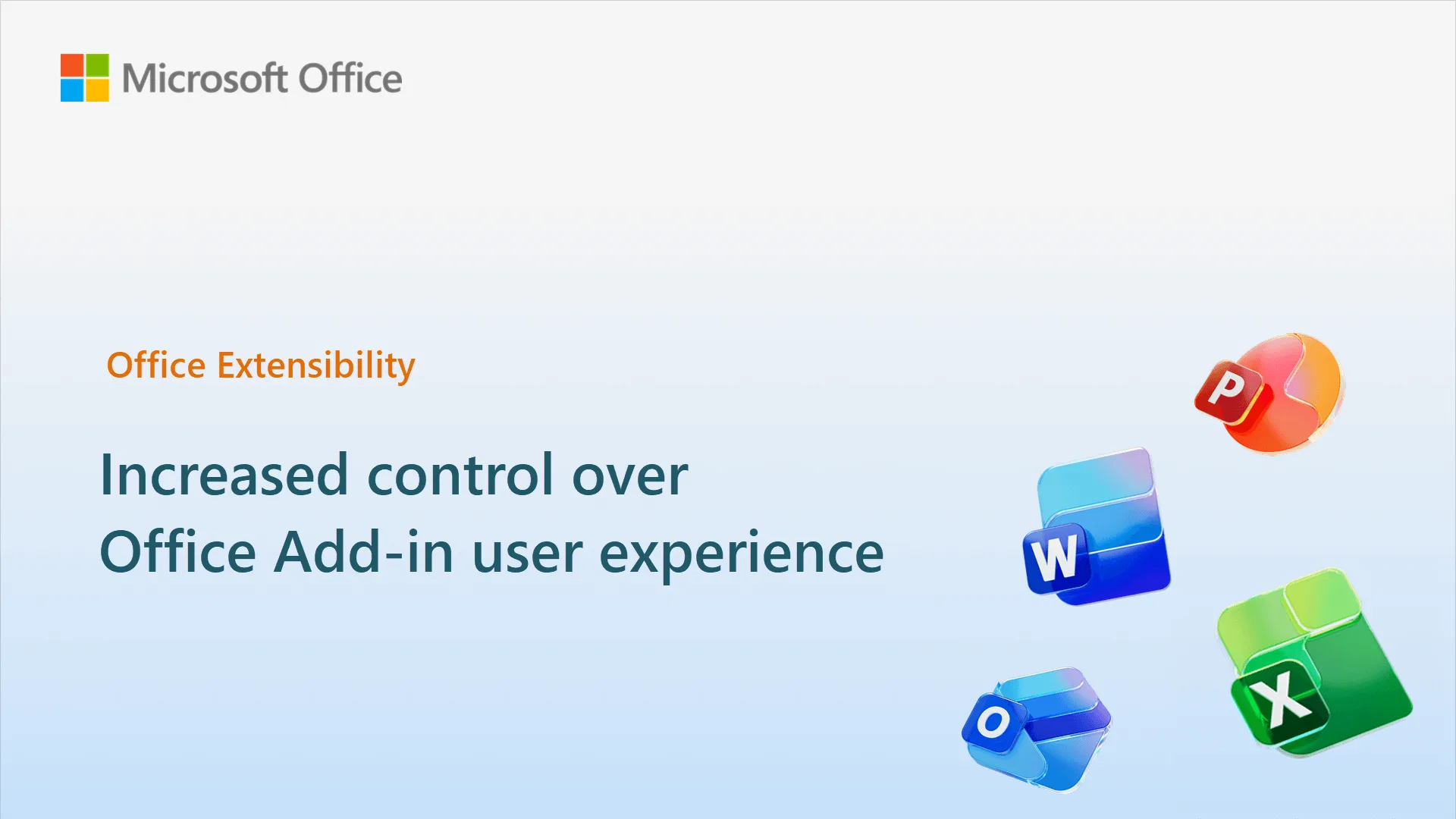 Microsoft Office

Office Extensibility

Increased control over Office Add-in user experience

P

W

O

X